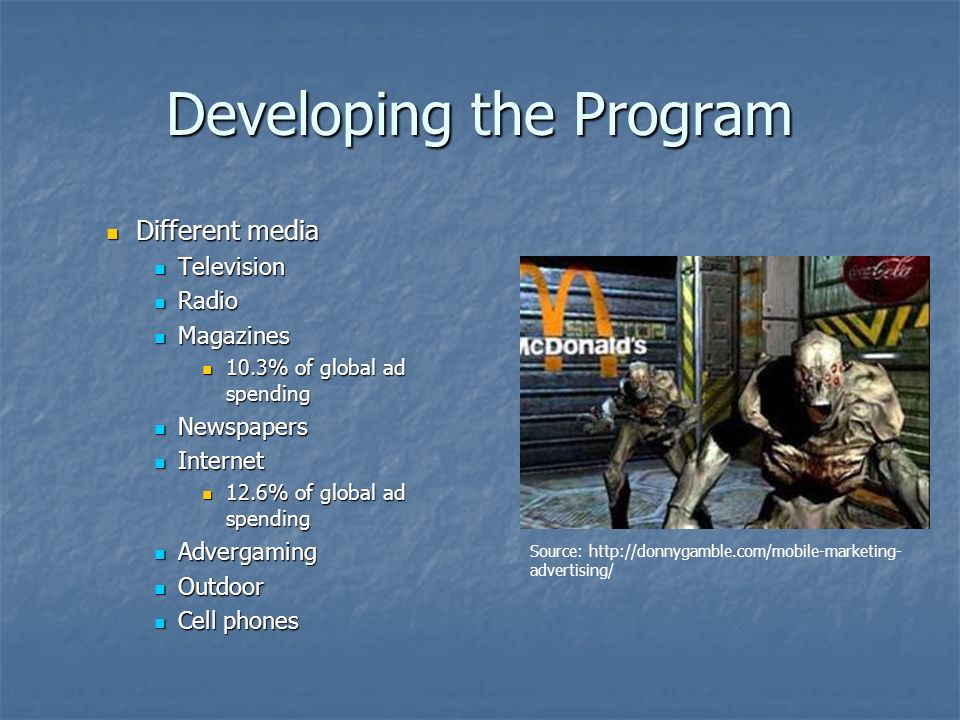 Developing the Program

- Different media
  - Television
  - Radio
  - Magazines
    - 10.3% of global ad spending
  - Newspapers
  - Internet
    - 12.6% of global ad spending
  - Advergaming
  - Outdoor
  - Cell phones

McDonald's

Coca-Cola

Source: http://donnygamble.com/mobile-marketing-advertising/